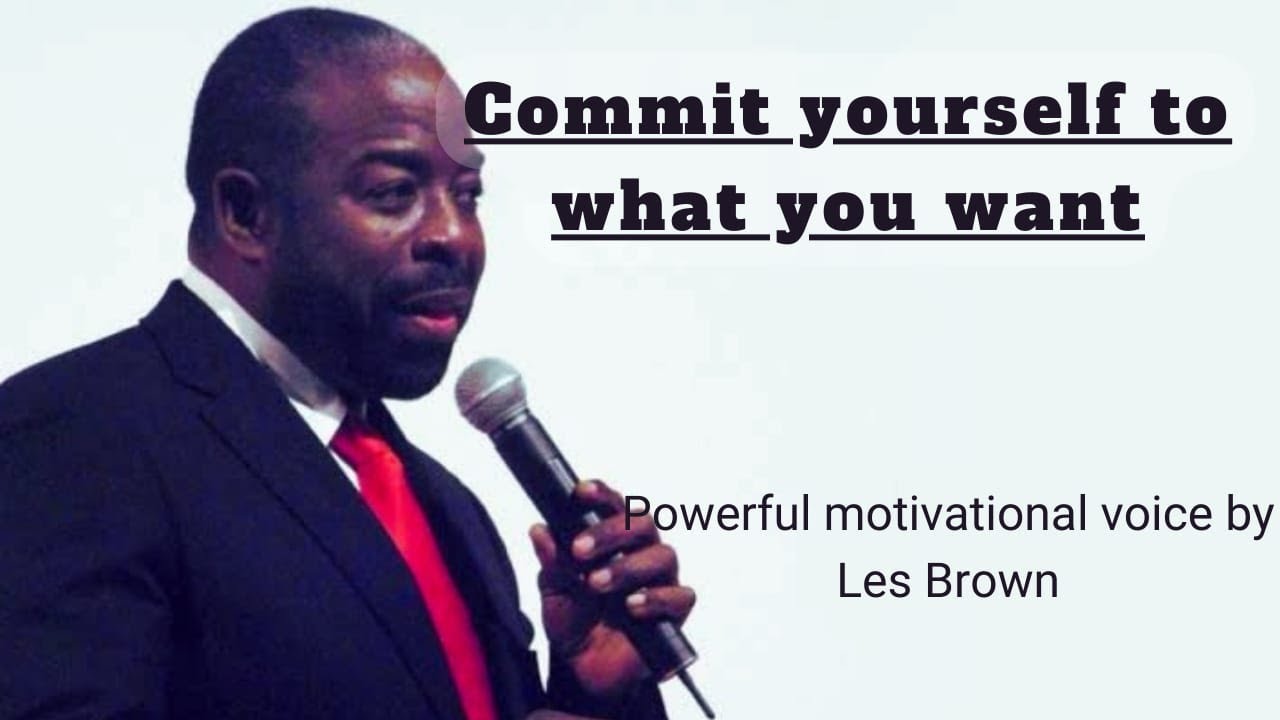 Commit yourself to what you want

Powerful motivational voice by Les Brown